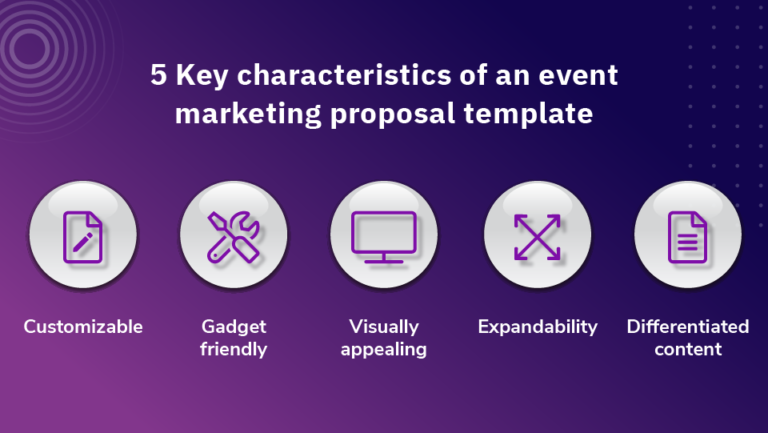 5 Key characteristics of an event marketing proposal template

Customizable

Gadget friendly

Visually appealing

Expandability

Differentiated content